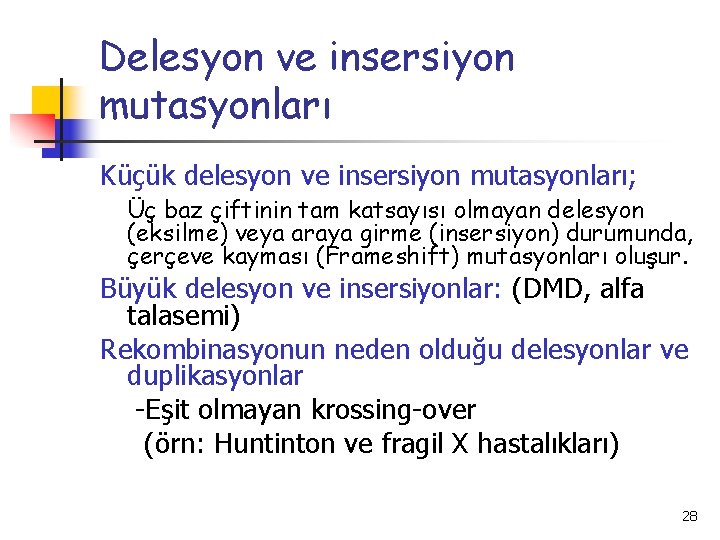 Delesyon ve insersiyon mutasyonları

Küçük delesyon ve insersiyon mutasyonları;

Üç baz çiftinin tam katsayısı olmayan delesyon (eksilme) veya araya girme (insersiyon) durumunda, çerçeve kayması (Frameshift) mutasyonları oluşur.

Büyük delesyon ve insersiyonlar: (DMD, alfa talasemi)

Rekombinasyonun neden olduğu delesyonlar ve duplikasyonlar

-Eşit olmayan krossing-over

(örn: Huntinton ve fragil X hastalıkları)

28